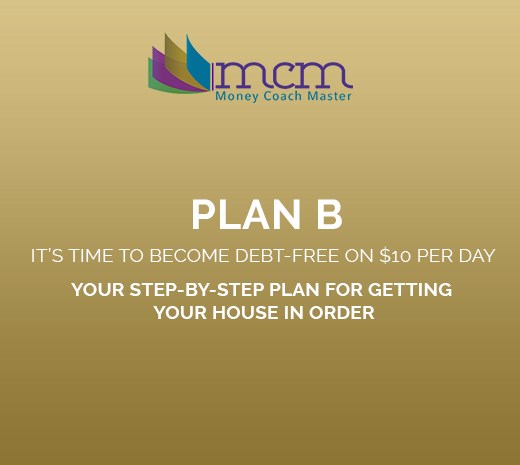 mcm
Money Coach Master

PLAN B

IT'S TIME TO BECOME DEBT-FREE ON $10 PER DAY

YOUR STEP-BY-STEP PLAN FOR GETTING YOUR HOUSE IN ORDER